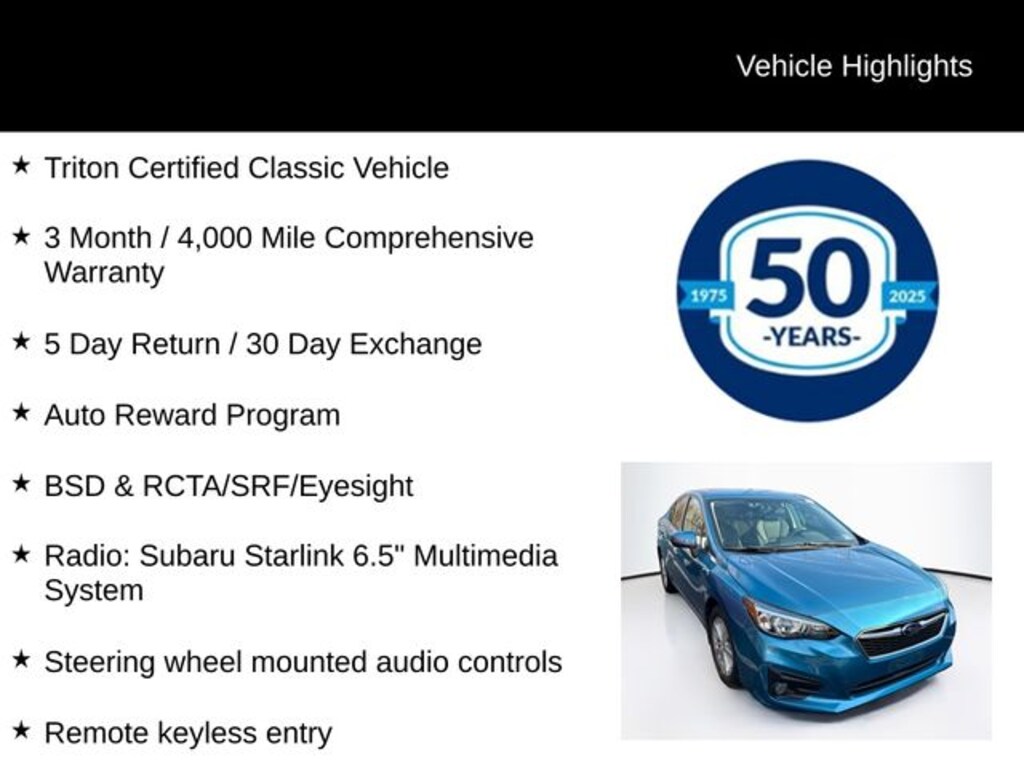 Vehicle Highlights

★ Triton Certified Classic Vehicle

★ 3 Month / 4,000 Mile Comprehensive Warranty

★ 5 Day Return / 30 Day Exchange

★ Auto Reward Program

★ BSD & RCTA/SRF/Eyesight

★ Radio: Subaru Starlink 6.5" Multimedia System

★ Steering wheel mounted audio controls

★ Remote keyless entry

1975 50 -YEARS- 2025